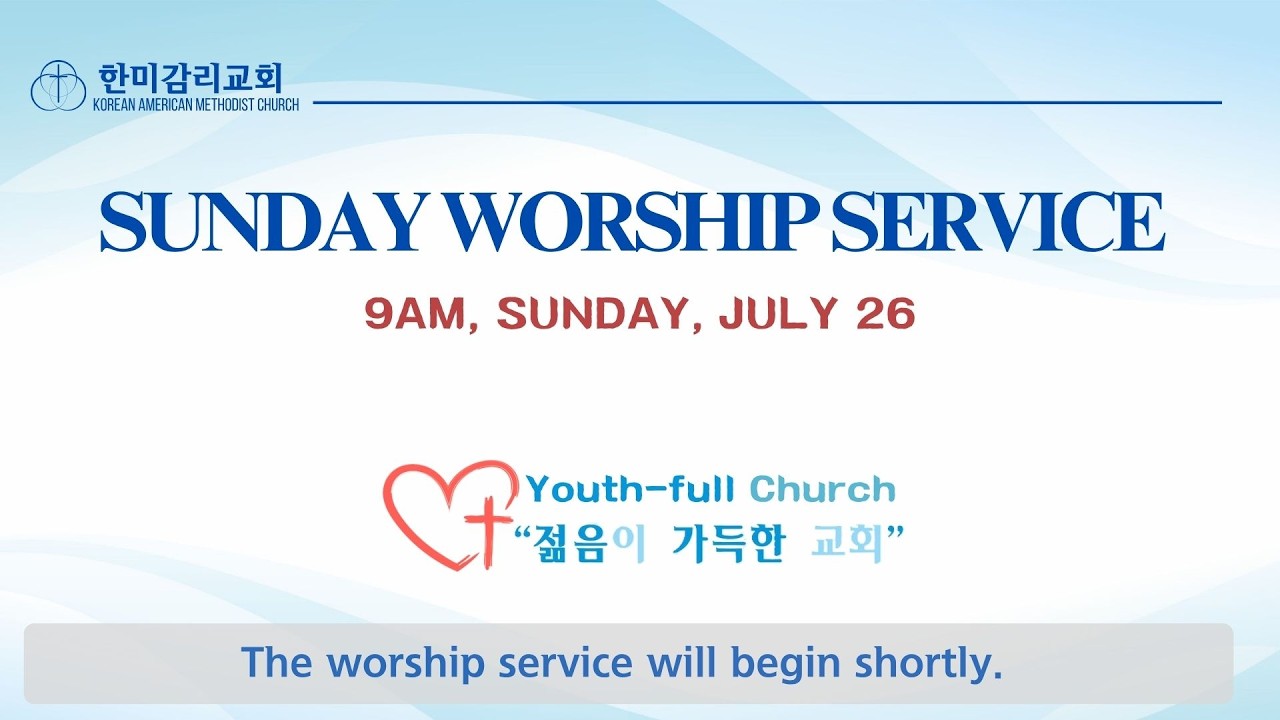 한미감리교회
KOREAN AMERICAN METHODIST CHURCH

SUNDAY WORSHIP SERVICE

9AM, SUNDAY, JULY 26

Youth-full Church
"젊음이 가득한 교회"

The worship service will begin shortly.